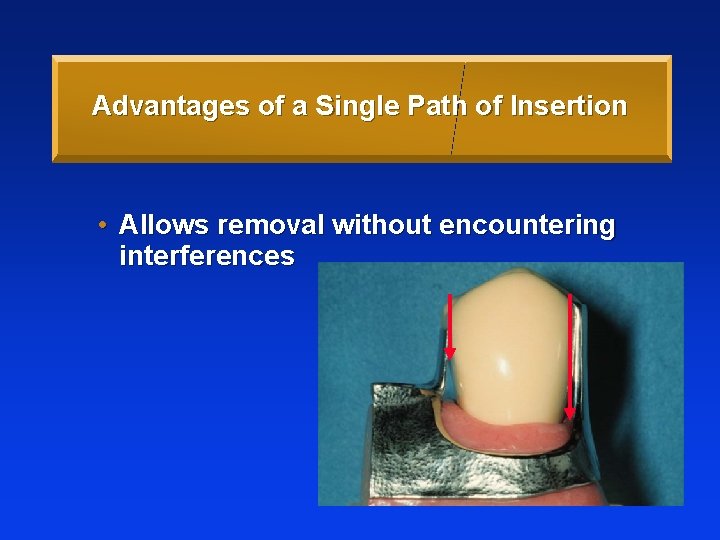 Advantages of a Single Path of Insertion

• Allows removal without encountering interferences